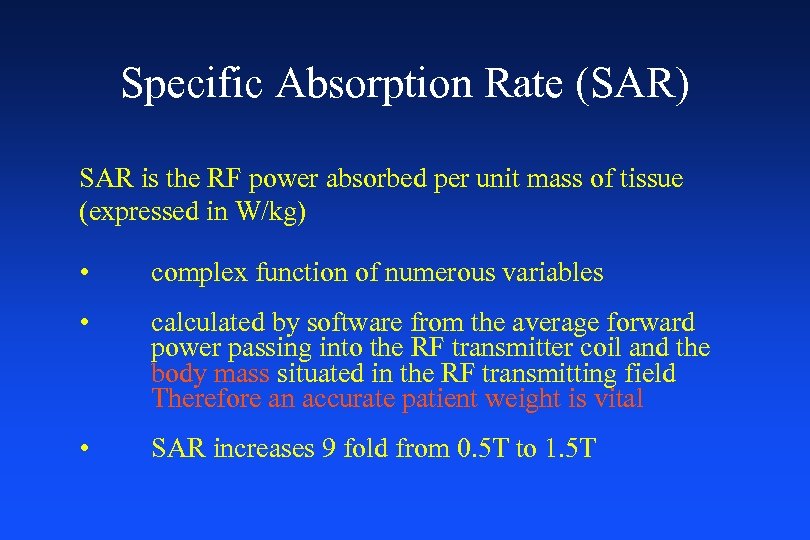 Specific Absorption Rate (SAR)

SAR is the RF power absorbed per unit mass of tissue (expressed in W/kg)

• complex function of numerous variables

• calculated by software from the average forward power passing into the RF transmitter coil and the body mass situated in the RF transmitting field Therefore an accurate patient weight is vital

• SAR increases 9 fold from 0.5T to 1.5T